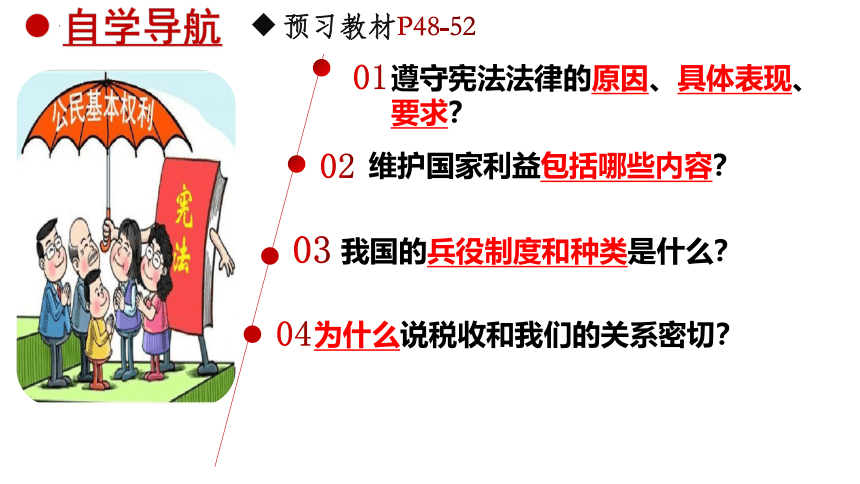 自学导航

◆ 预习教材P48-52

公民基本权利

宪法

01 遵守宪法法律的原因、具体表现、要求？

02 维护国家利益包括哪些内容？

03 我国的兵役制度和种类是什么？

04 为什么说税收和我们的关系密切？